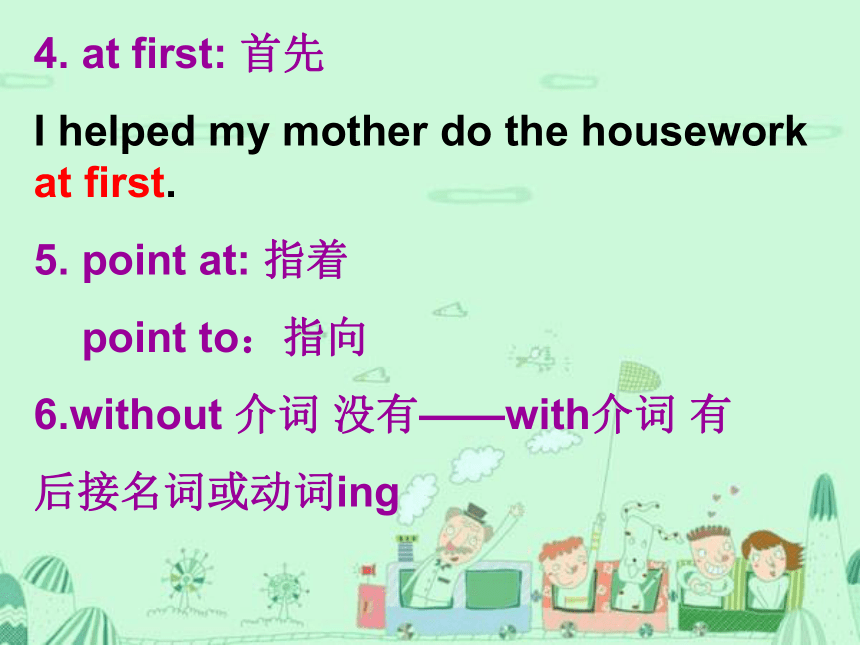 4. at first: 首先

I helped my mother do the housework at first.

5. point at: 指着

point to：指向

6.without 介词 没有——with介词 有

后接名词或动词ing